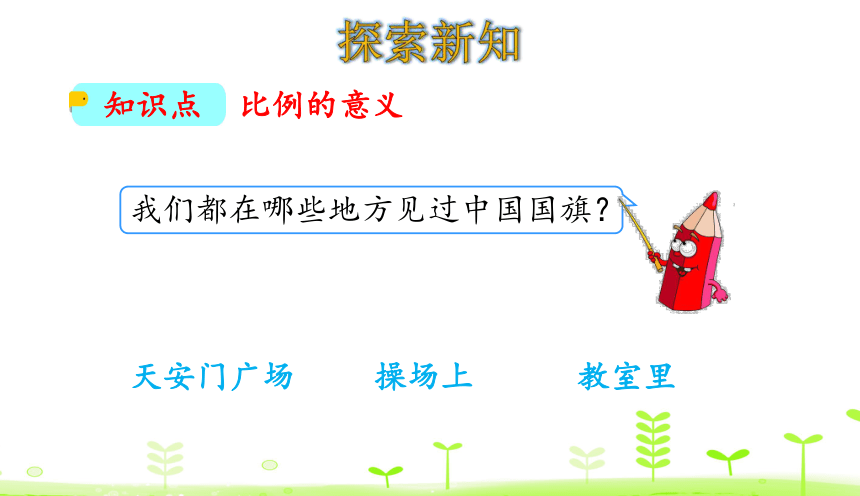 探索新知

知识点 比例的意义

我们都在哪些地方见过中国国旗？

天安门广场 操场上 教室里